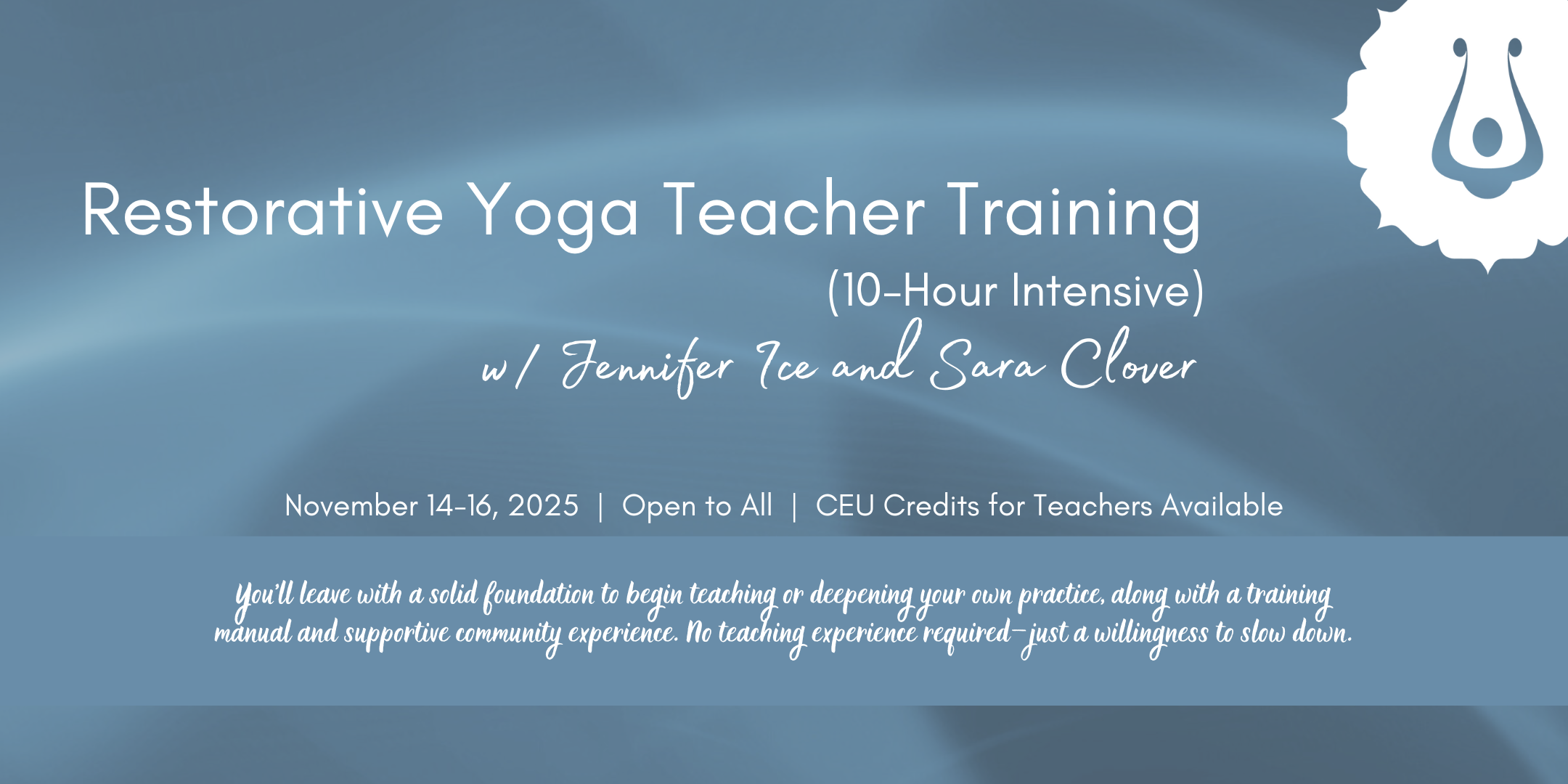 Restorative Yoga Teacher Training

(10-Hour Intensive)

w/ Jennifer Ice and Sara Clover

November 14-16, 2025 | Open to All | CEU Credits for Teachers Available

You'll leave with a solid foundation to begin teaching or deepening your own practice, along with a training manual and supportive community experience. No teaching experience required—just a willingness to slow down.